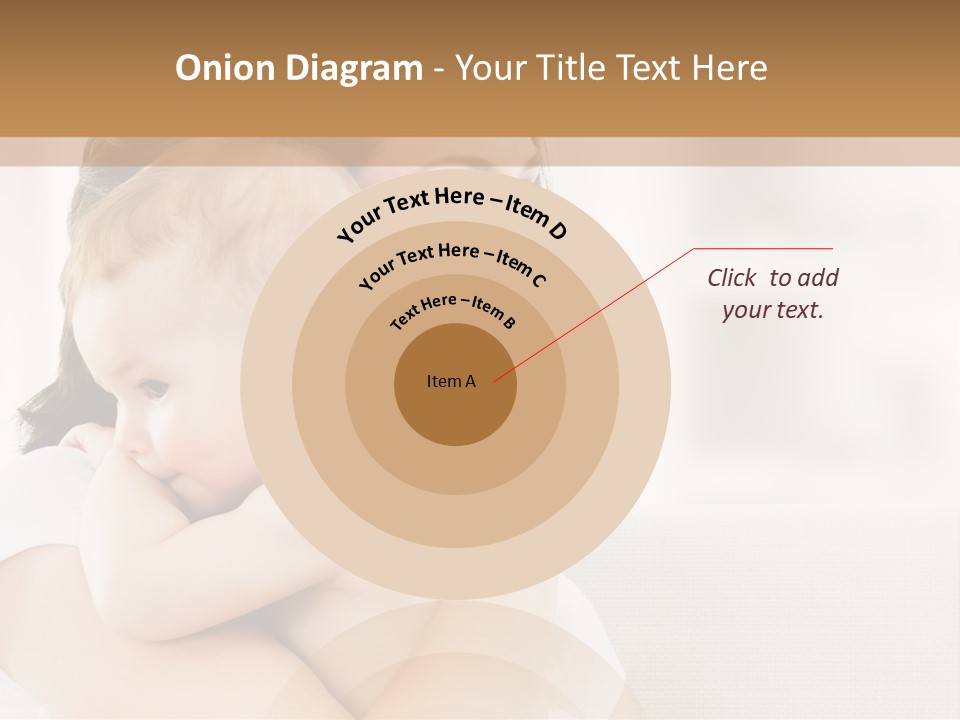 Onion Diagram - Your Title Text Here

Your Text Here – Item D

Your Text Here – Item C

Text Here – Item B

Item A

Click to add your text.